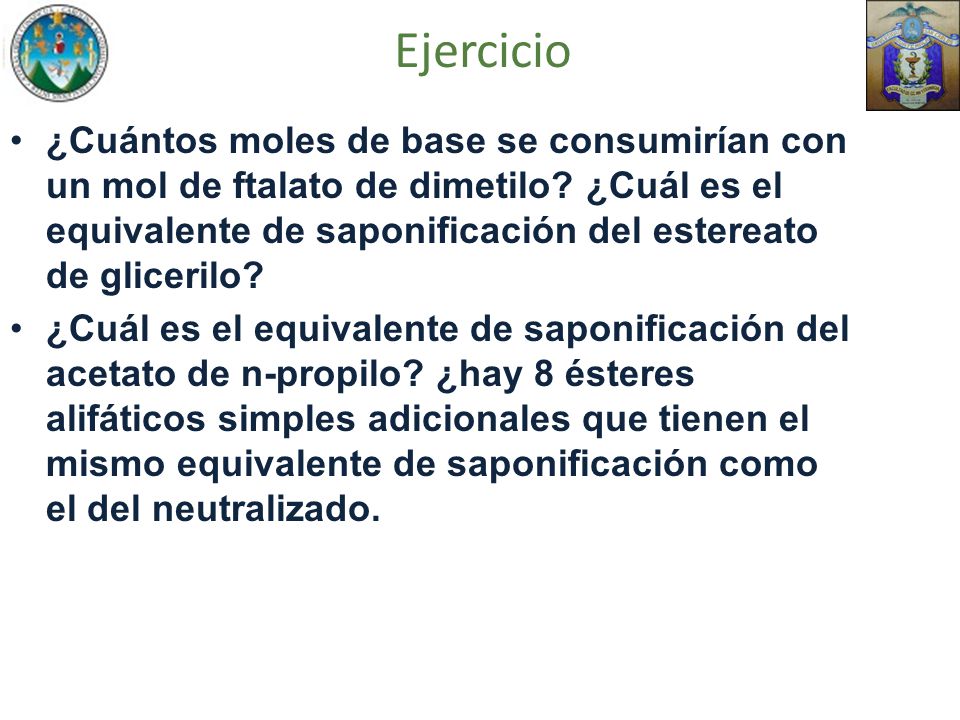 Ejercicio

• ¿Cuántos moles de base se consumirían con un mol de ftalato de dimetilo? ¿Cuál es el equivalente de saponificación del estereato de glicerilo?

• ¿Cuál es el equivalente de saponificación del acetato de n-propilo? ¿hay 8 ésteres alifáticos simples adicionales que tienen el mismo equivalente de saponificación como el del neutralizado.